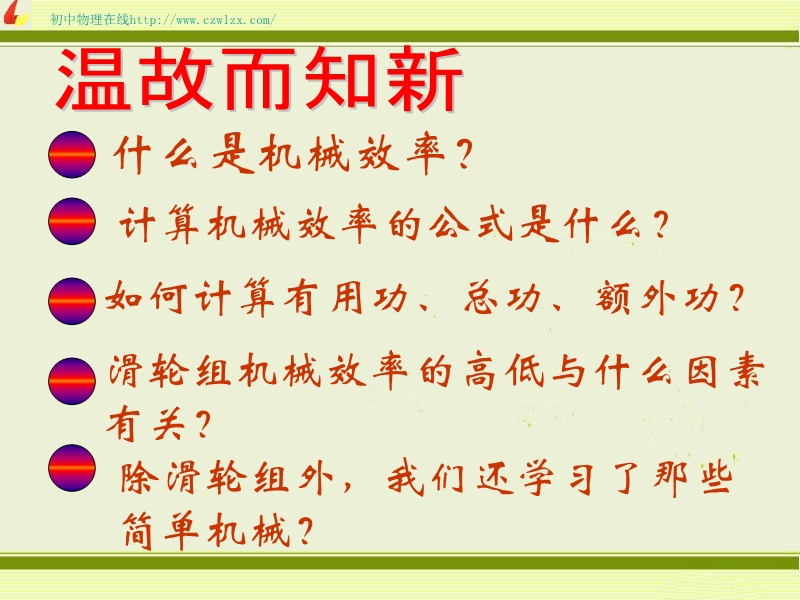 初中物理在线http://www.czwlzx.com/

温故而知新

什么是机械效率？

计算机械效率的公式是什么？

如何计算有用功、总功、额外功？

滑轮组机械效率的高低与什么因素有关？

除滑轮组外，我们还学习了那些简单机械？